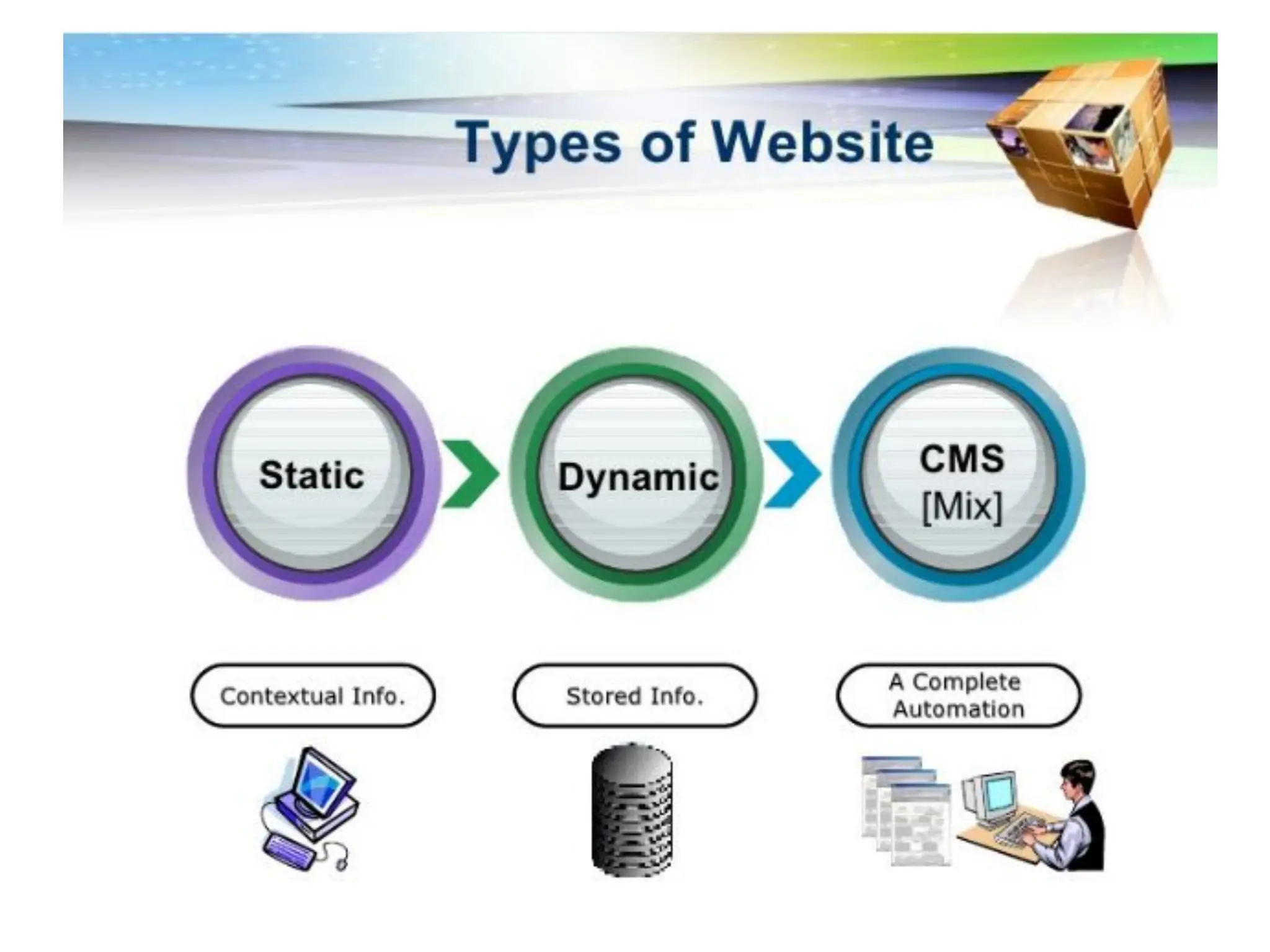 Types of Website

Static

Dynamic

CMS
[Mix]

Contextual Info.

Stored Info.

A Complete Automation